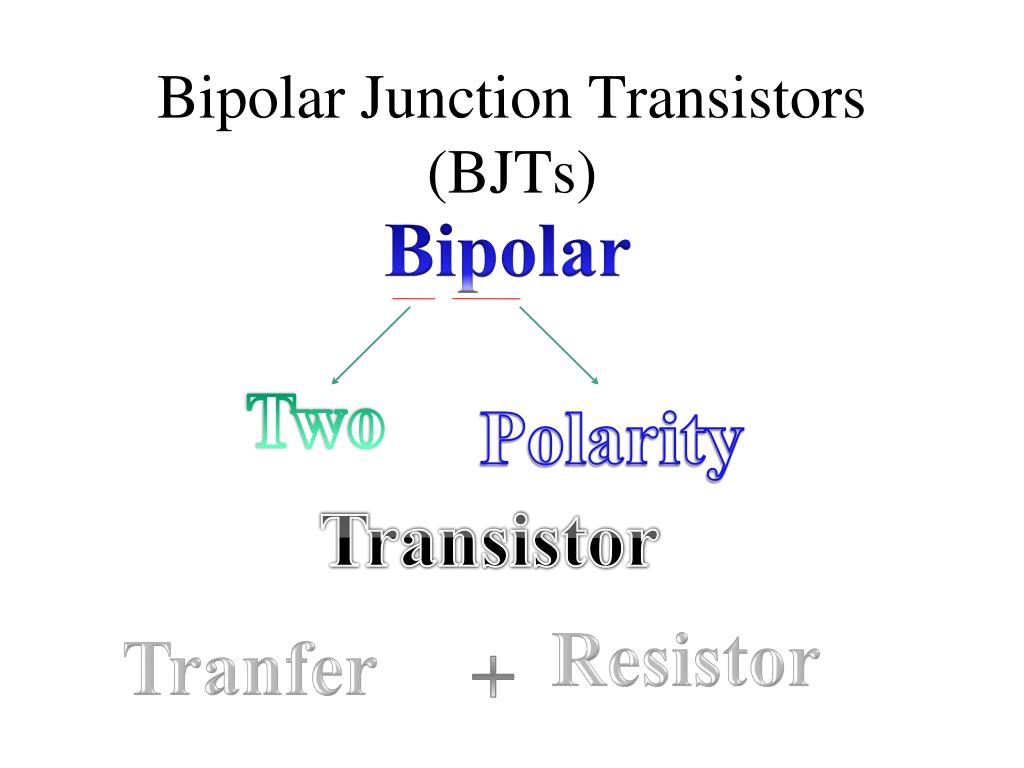 Bipolar Junction Transistors (BJTs)

Bipolar

Two

Polarity

Transistor

Tranfer + Resistor